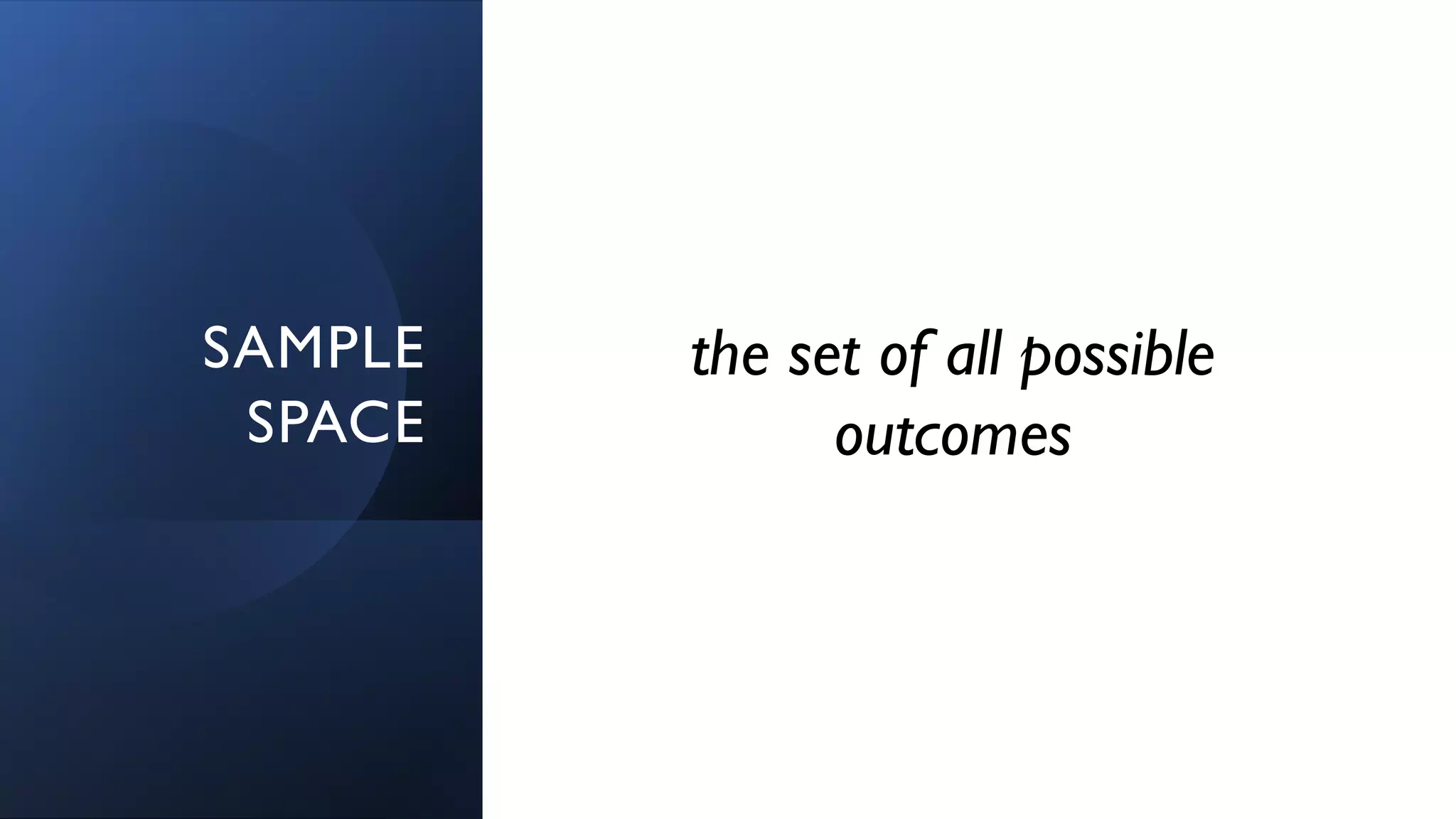 SAMPLE SPACE

the set of all possible outcomes